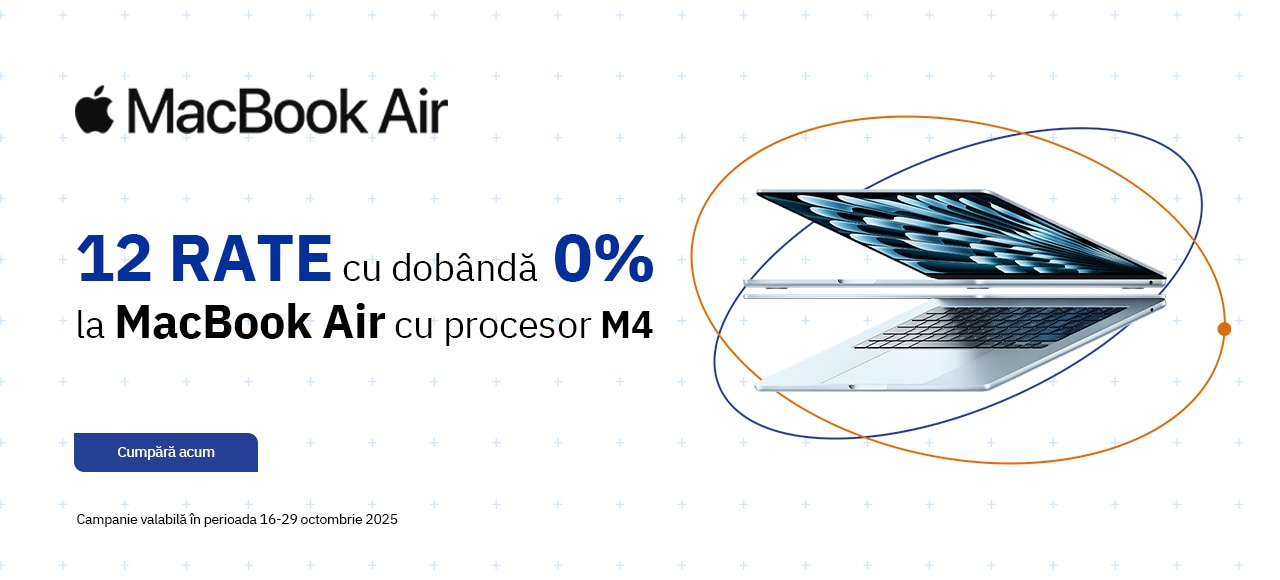 MacBook Air

12 RATE cu dobândă 0%
la MacBook Air cu procesor M4

Cumpără acum

Campanie valabilă în perioada 16-29 octombrie 2025